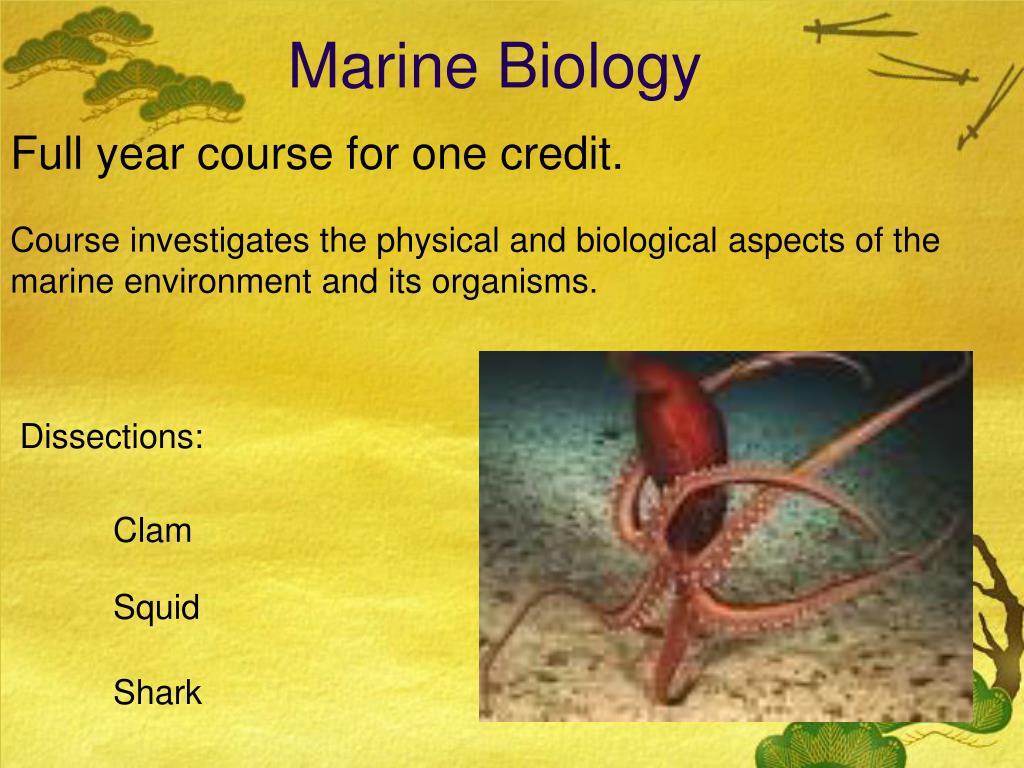 Marine Biology

Full year course for one credit.

Course investigates the physical and biological aspects of the marine environment and its organisms.

Dissections:

Clam

Squid

Shark